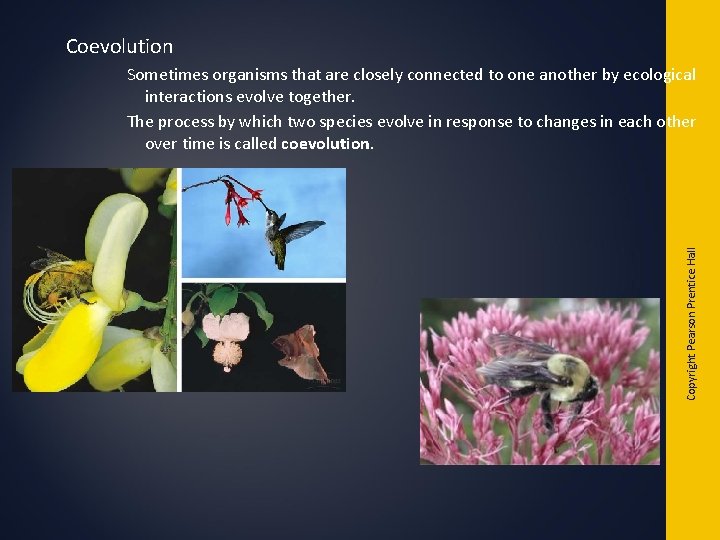 Coevolution

Sometimes organisms that are closely connected to one another by ecological interactions evolve together.

The process by which two species evolve in response to changes in each other over time is called coevolution.

Copyright Pearson Prentice Hall